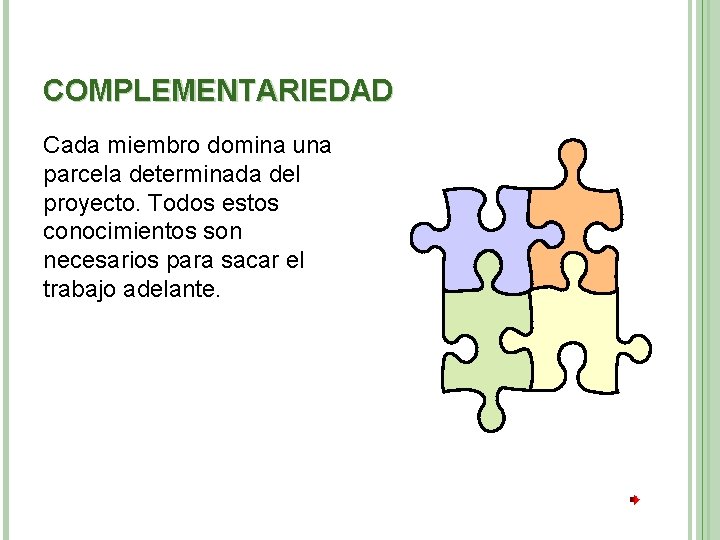 COMPLEMENTARIEDAD

Cada miembro domina una parcela determinada del proyecto. Todos estos conocimientos son necesarios para sacar el trabajo adelante.